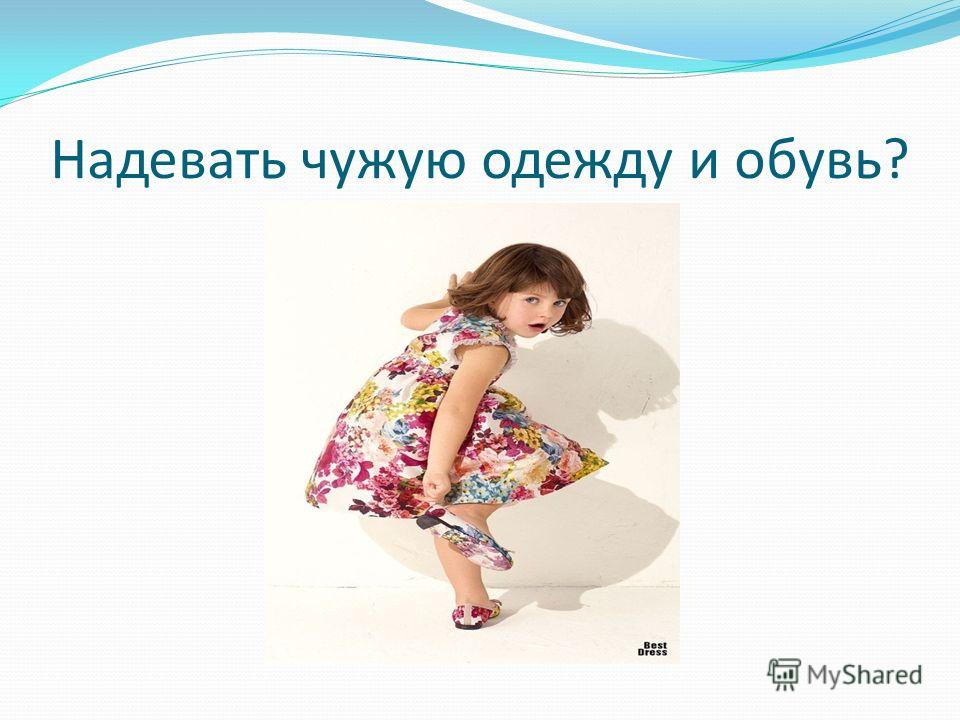 Надевать чужую одежду и обувь?

Best Dress

MyShared